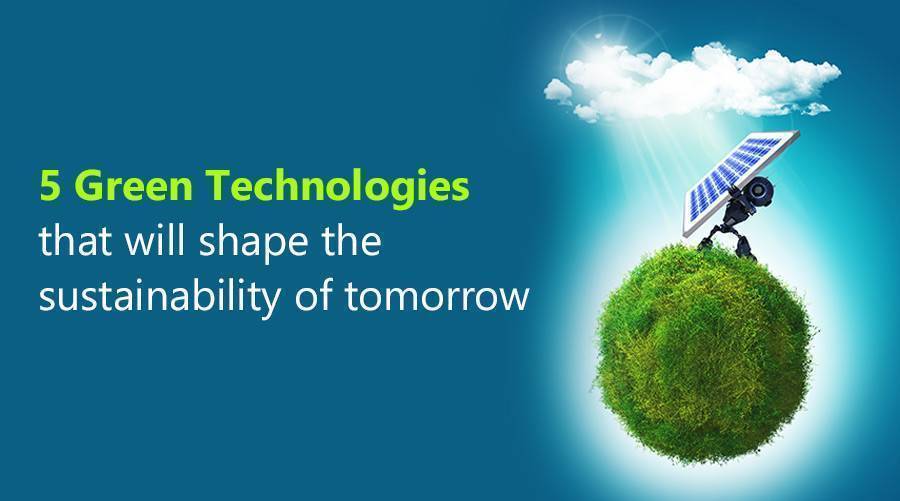 5 Green Technologies
that will shape the sustainability of tomorrow